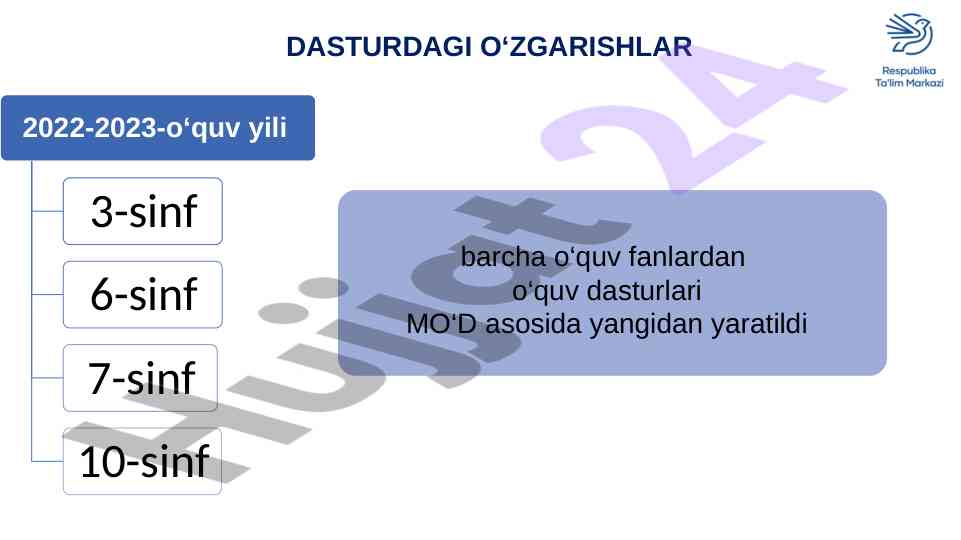 DASTURDAGI O‘ZGARISHLAR

Respublika Ta'lim Markazi

2022-2023-o‘quv yili

3-sinf

6-sinf

7-sinf

10-sinf

barcha o‘quv fanlardan o‘quv dasturlari MO‘D asosida yangidan yaratildi

Hujjat 24